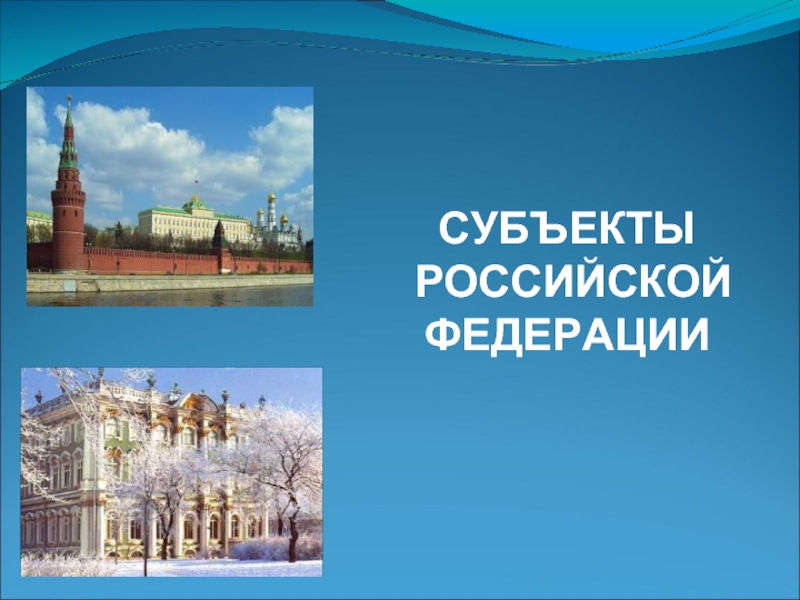 СУБЪЕКТЫ РОССИЙСКОЙ ФЕДЕРАЦИИ